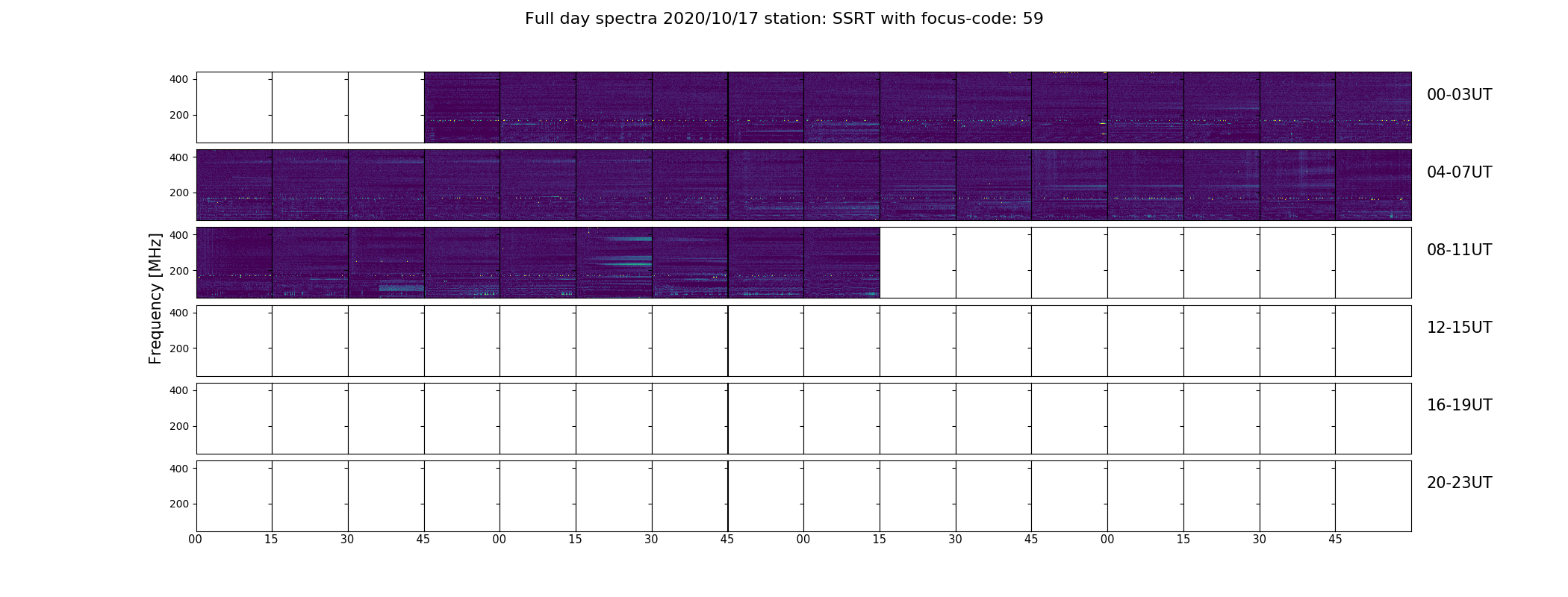 Full day spectra 2020/10/17 station: SSRT with focus-code: 59

Frequency [MHz]

400
200
00-03UT

400
200
04-07UT

400
200
08-11UT

400
200
12-15UT

400
200
16-19UT

400
200
20-23UT

00 15 30 45 00 15 30 45 00 15 30 45 00 15 30 45